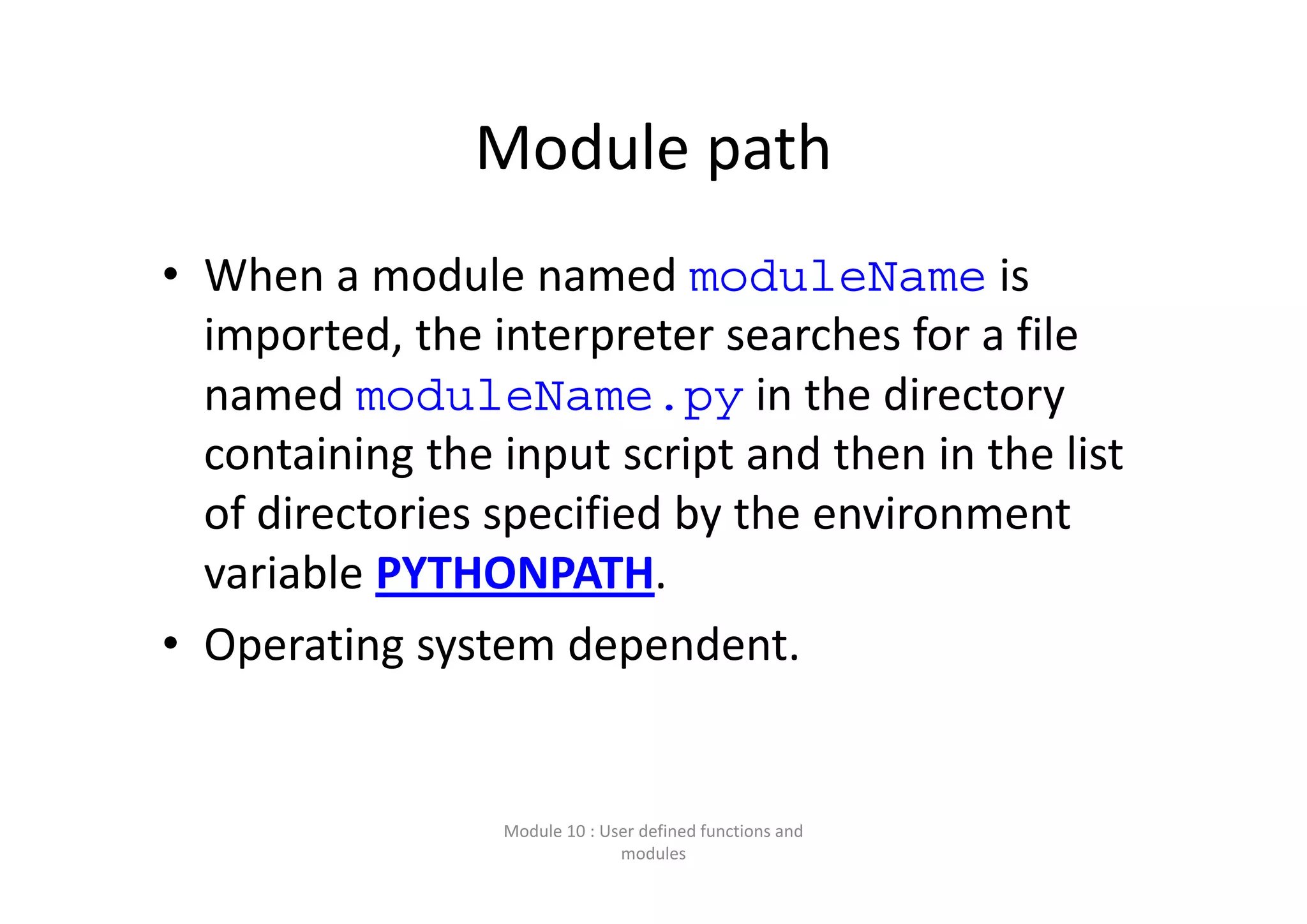 Module path

• When a module named moduleName is imported, the interpreter searches for a file named moduleName.py in the directory containing the input script and then in the list of directories specified by the environment variable PYTHONPATH.

• Operating system dependent.

Module 10 : User defined functions and modules